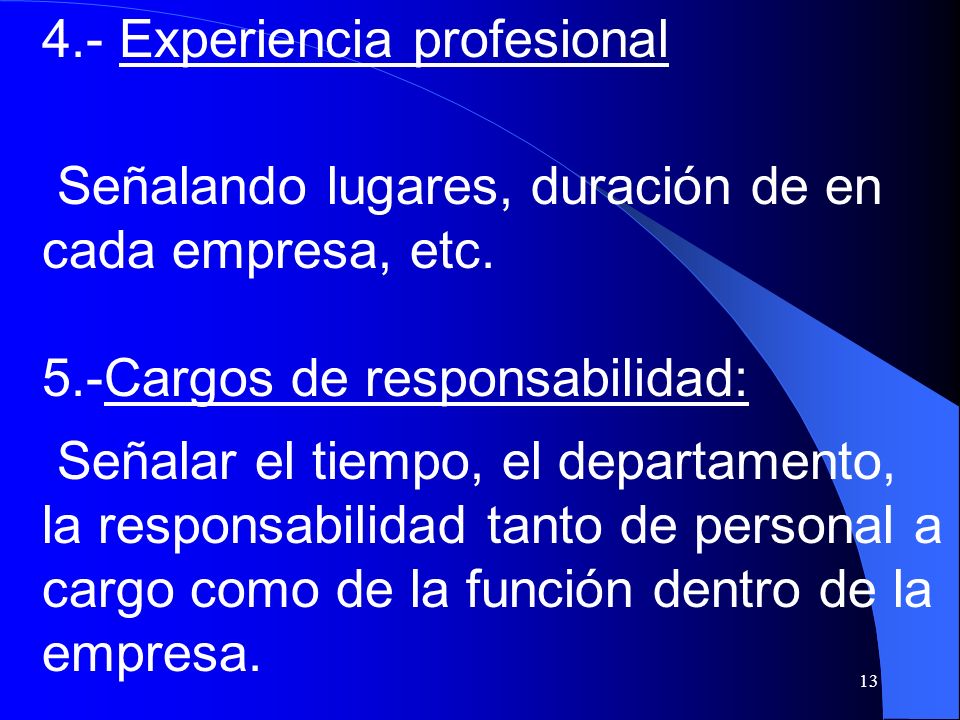 4.- Experiencia profesional

Señalando lugares, duración de en cada empresa, etc.

5.-Cargos de responsabilidad:

Señalar el tiempo, el departamento, la responsabilidad tanto de personal a cargo como de la función dentro de la empresa.

13